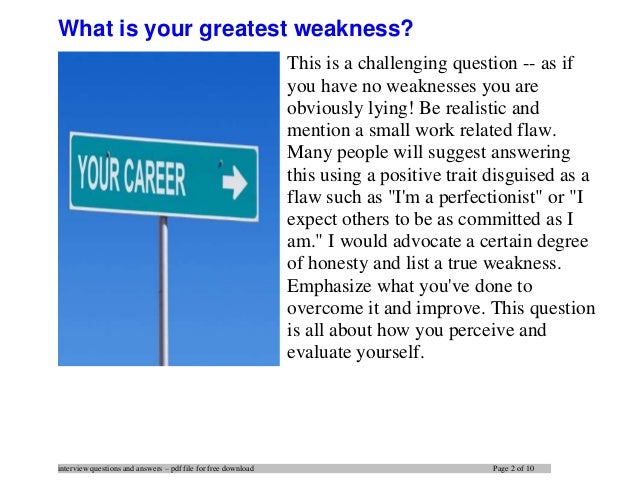 What is your greatest weakness?

YOUR CAREER

This is a challenging question -- as if you have no weaknesses you are obviously lying! Be realistic and mention a small work related flaw. Many people will suggest answering this using a positive trait disguised as a flaw such as "I'm a perfectionist" or "I expect others to be as committed as I am." I would advocate a certain degree of honesty and list a true weakness. Emphasize what you've done to overcome it and improve. This question is all about how you perceive and evaluate yourself.

interview questions and answers – pdf file for free download

Page 2 of 10